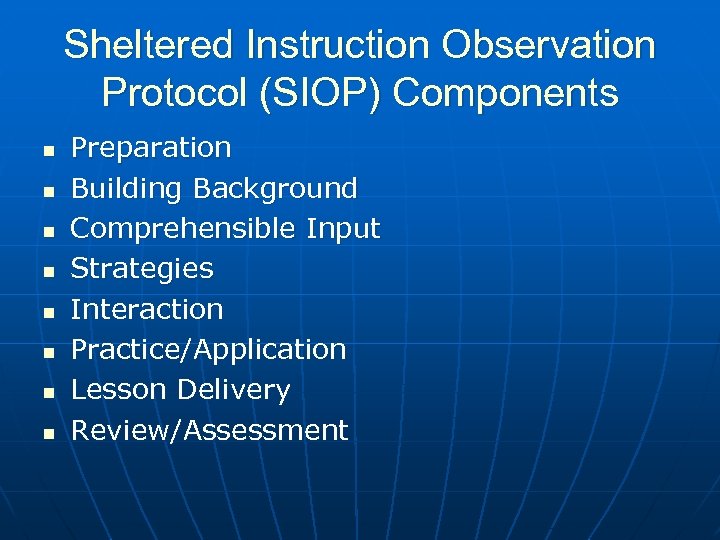 Sheltered Instruction Observation Protocol (SIOP) Components

- Preparation
- Building Background
- Comprehensible Input
- Strategies
- Interaction
- Practice/Application
- Lesson Delivery
- Review/Assessment